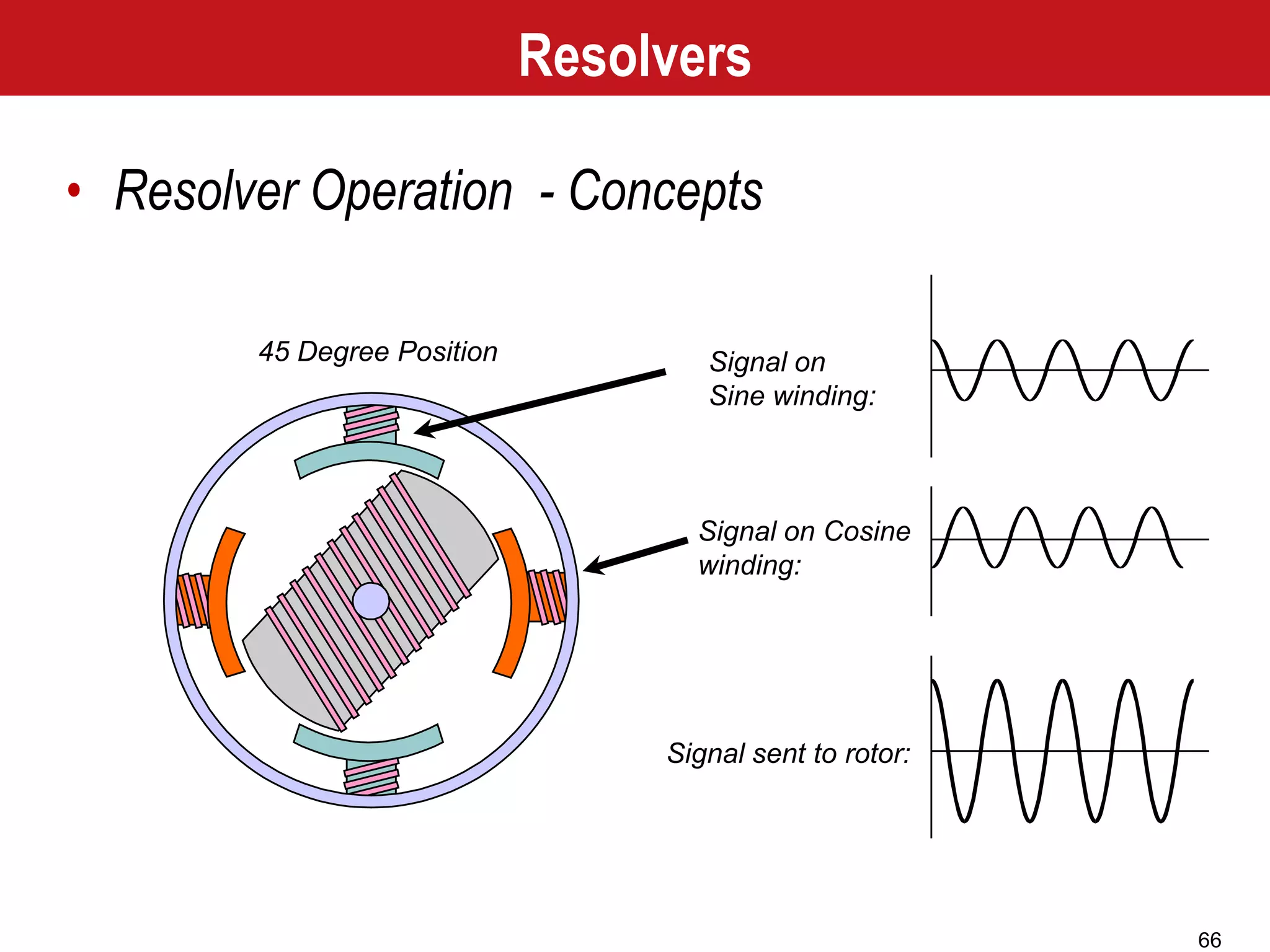 Resolvers

• Resolver Operation - Concepts

45 Degree Position

Signal on Sine winding:

Signal on Cosine winding:

Signal sent to rotor:

66